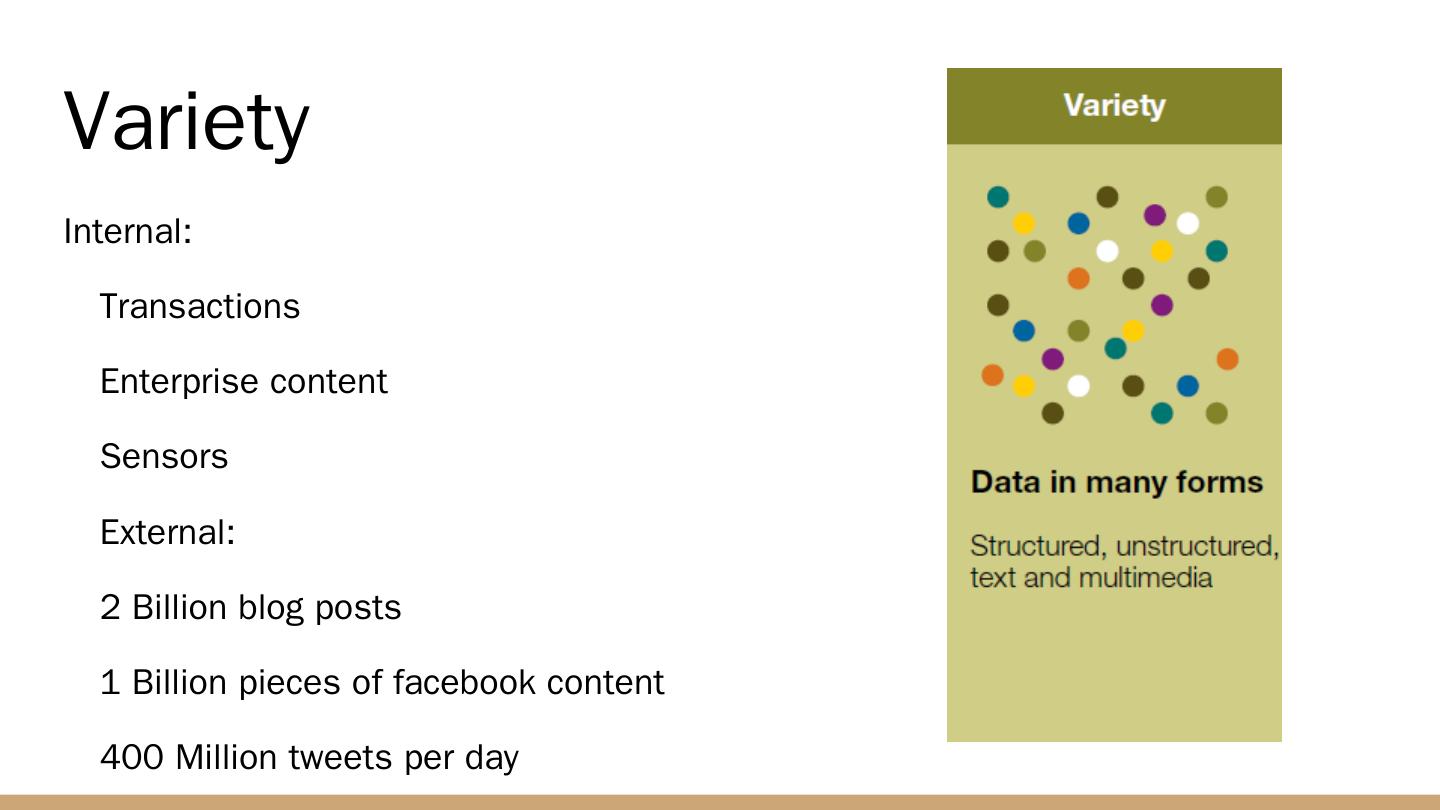 Variety

Internal:

Transactions

Enterprise content

Sensors

External:

2 Billion blog posts

1 Billion pieces of facebook content

400 Million tweets per day

Variety

Data in many forms

Structured, unstructured, text and multimedia